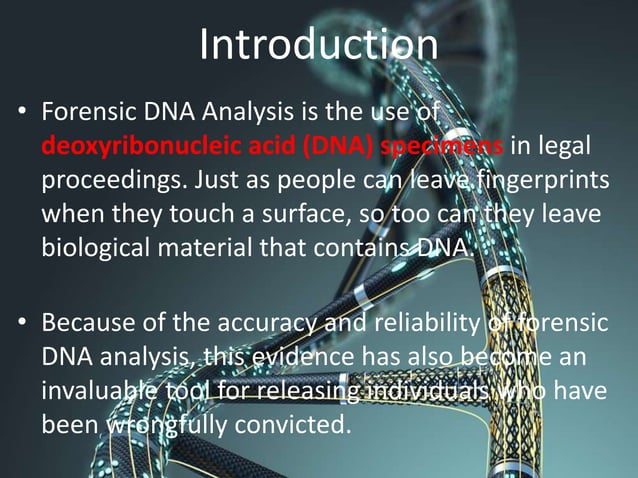 Introduction

• Forensic DNA Analysis is the use of deoxyribonucleic acid (DNA) specimens in legal proceedings. Just as people can leave fingerprints when they touch a surface, so too can they leave biological material that contains DNA.

• Because of the accuracy and reliability of forensic DNA analysis, this evidence has also become an invaluable tool for releasing individuals who have been wrongfully convicted.